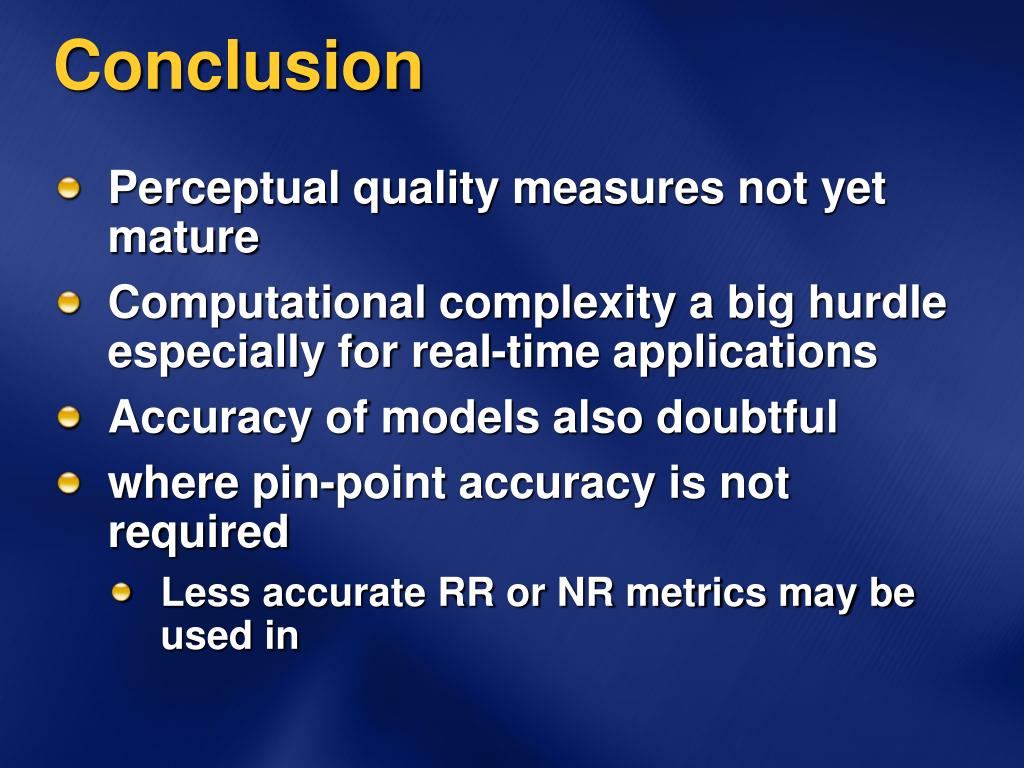 Conclusion

Perceptual quality measures not yet mature

Computational complexity a big hurdle especially for real-time applications

Accuracy of models also doubtful

where pin-point accuracy is not required

Less accurate RR or NR metrics may be used in